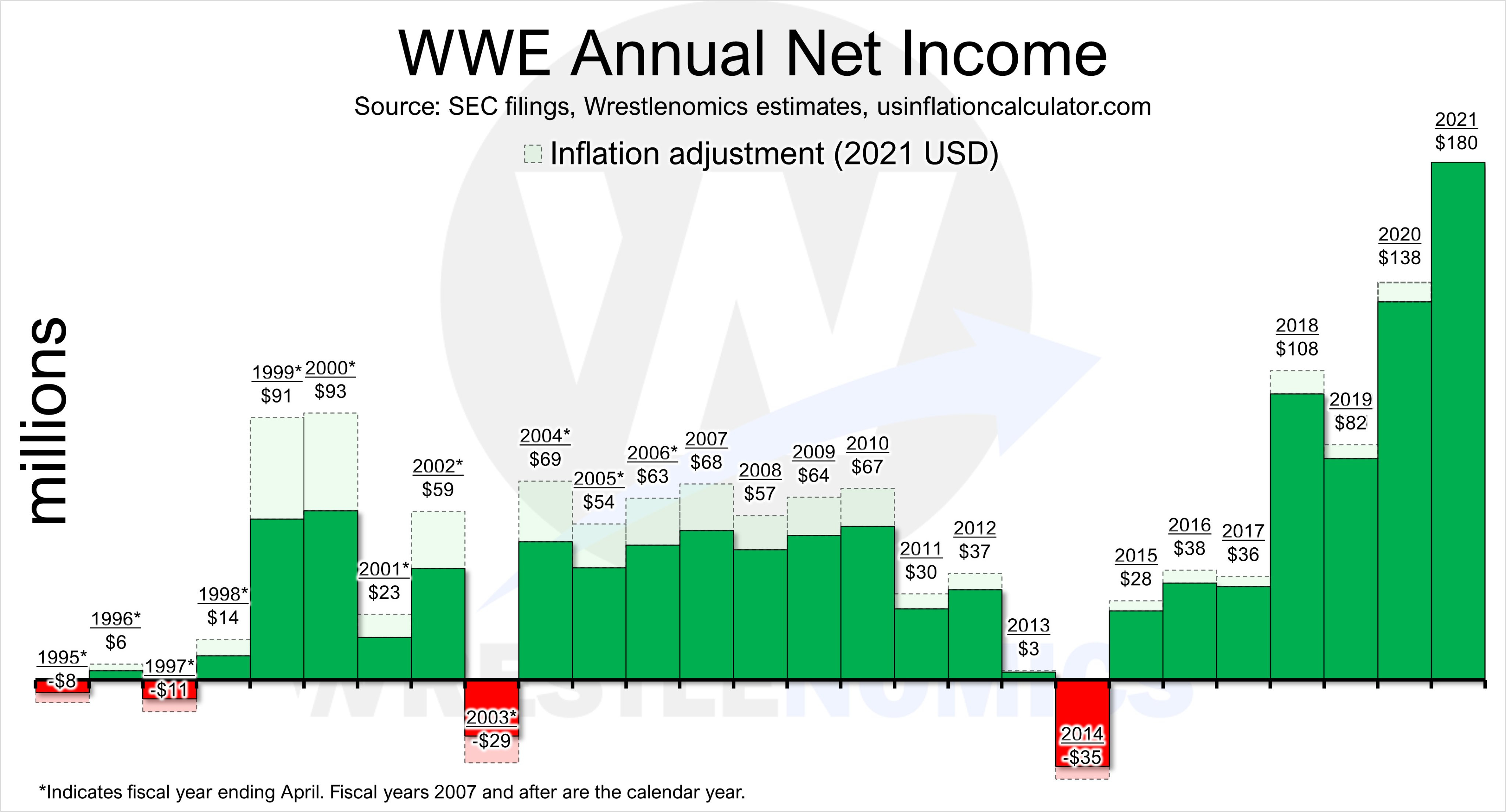 WWE Annual Net Income
Source: SEC filings, Wrestlenomics estimates, usinflationcalculator.com
Inflation adjustment (2021 USD)

millions

1995*
-$8
1996*
$6
1997*
-$11
1998*
$14
1999*
$91
2000*
$93
2001*
$23
2002*
$59
2003*
-$29
2004*
$69
2005*
$54
2006*
$63
2007
$68
2008
$57
2009
$64
2010
$67
2011
$30
2012
$37
2013
$3
2014
-$35
2015
$28
2016
$38
2017
$36
2018
$108
2019
$82
2020
$138
2021
$180

WRESTLENOMICS

*Indicates fiscal year ending April. Fiscal years 2007 and after are the calendar year.